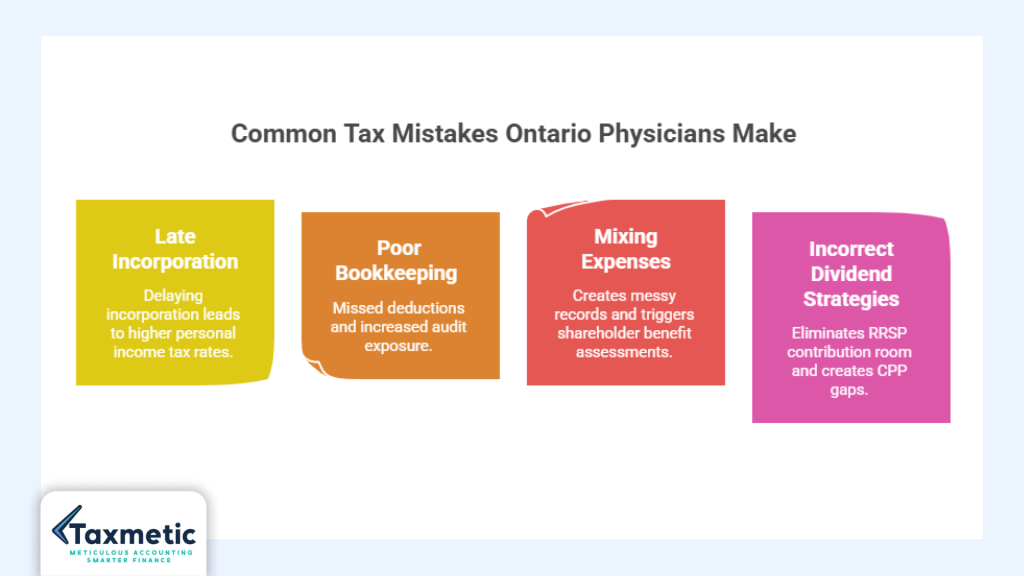 Common Tax Mistakes Ontario Physicians Make

Late Incorporation

Delaying incorporation leads to higher personal income tax rates.

Poor Bookkeeping

Missed deductions and increased audit exposure.

Mixing Expenses

Creates messy records and triggers shareholder benefit assessments.

Incorrect Dividend Strategies

Eliminates RRSP contribution room and creates CPP gaps.

Taxmetic
METICULOUS ACCOUNTING
SMARTER FINANCE